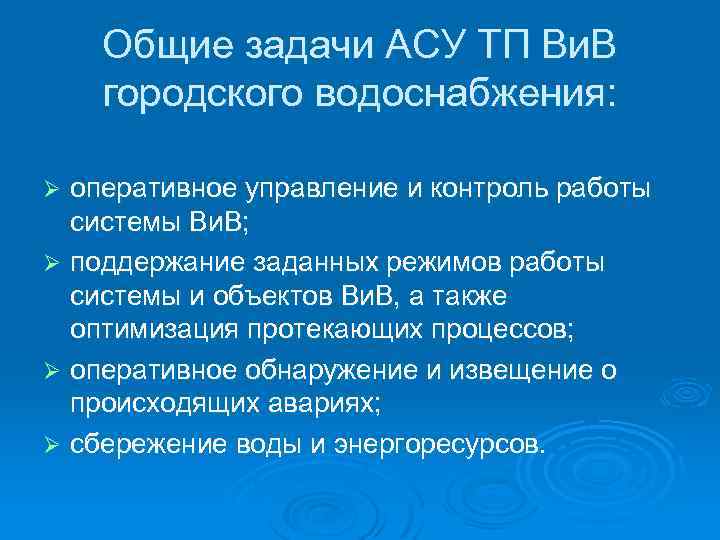 Общие задачи АСУ ТП ВиВ городского водоснабжения:

➢ оперативное управление и контроль работы системы ВиВ;
➢ поддержание заданных режимов работы системы и объектов ВиВ, а также оптимизация протекающих процессов;
➢ оперативное обнаружение и извещение о происходящих авариях;
➢ сбережение воды и энергоресурсов.